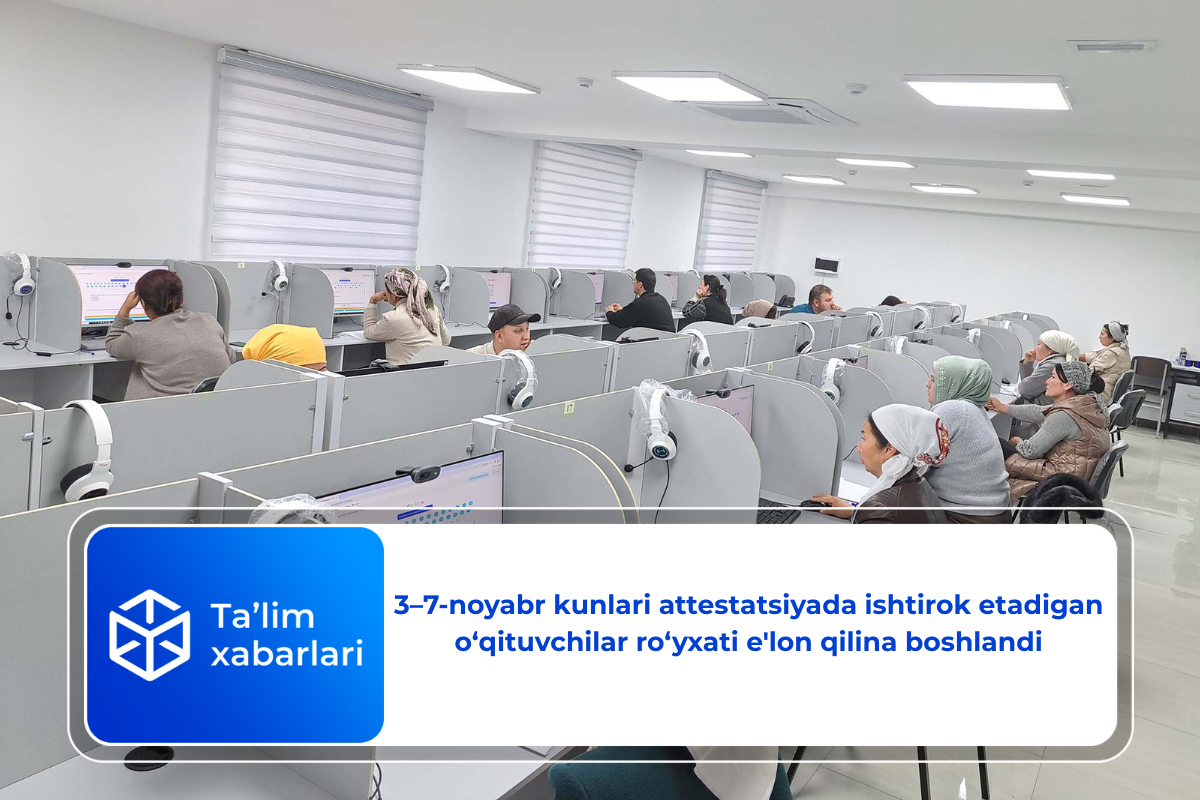 Ta’lim xabarlari

3–7-noyabr kunlari attestatsiyada ishtirok etadigan o‘qituvchilar ro‘yxati e'lon qilina boshlandi